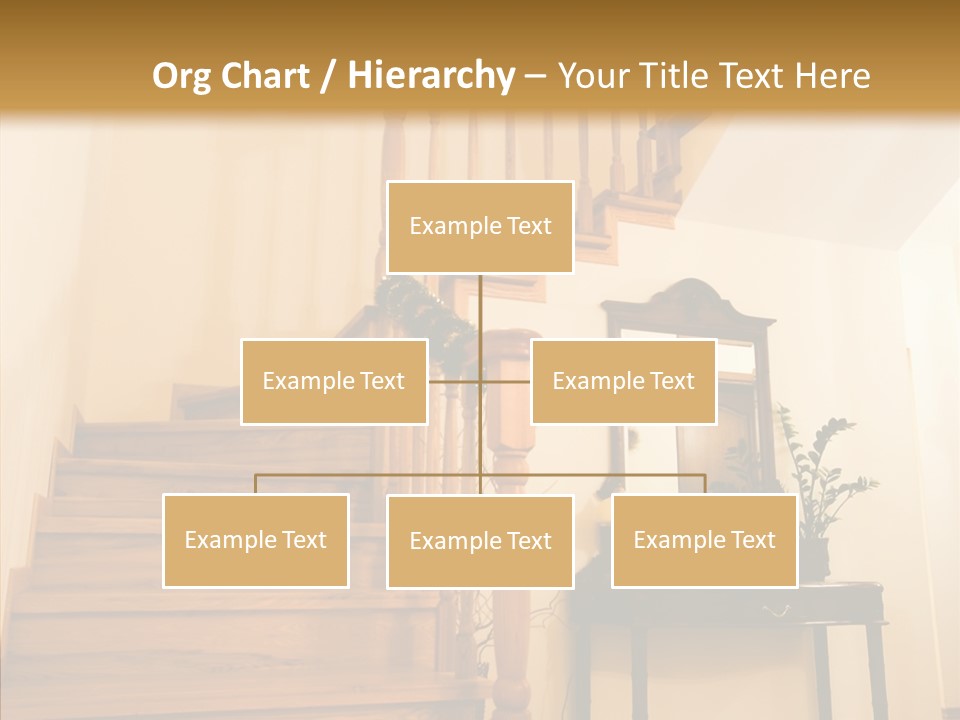 Org Chart / Hierarchy – Your Title Text Here

Example Text

Example Text

Example Text

Example Text

Example Text

Example Text